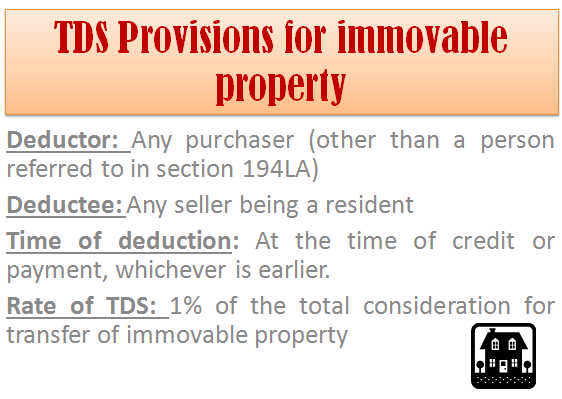 TDS Provisions for immovable property

Deductor: Any purchaser (other than a person referred to in section 194LA)

Deductee: Any seller being a resident

Time of deduction: At the time of credit or payment, whichever is earlier.

Rate of TDS: 1% of the total consideration for transfer of immovable property